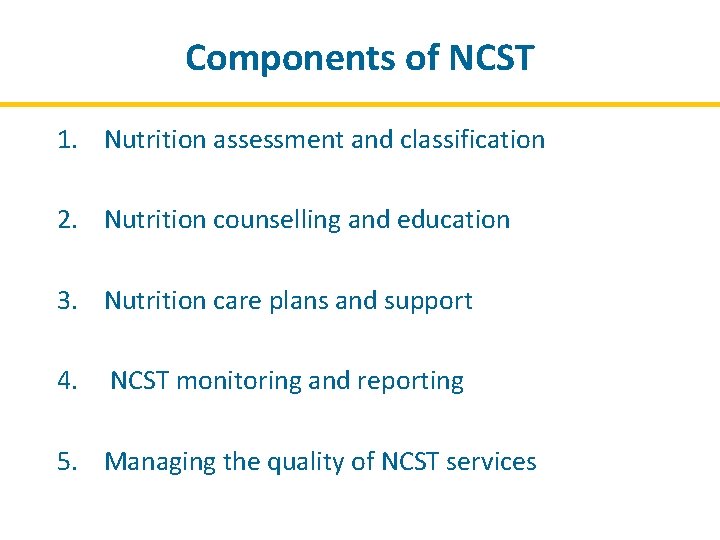 Components of NCST

1. Nutrition assessment and classification

2. Nutrition counselling and education

3. Nutrition care plans and support

4. NCST monitoring and reporting

5. Managing the quality of NCST services